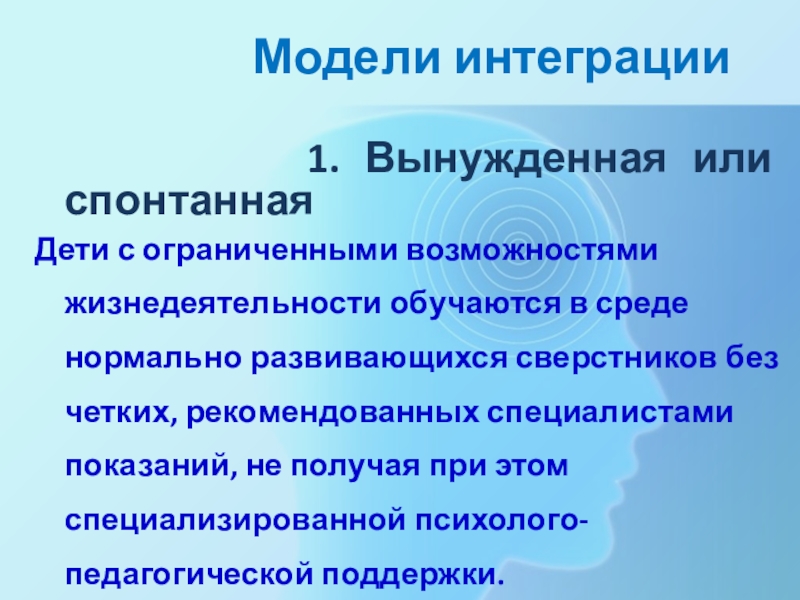 Модели интеграции

1. Вынужденная или спонтанная

Дети с ограниченными возможностями жизнедеятельности обучаются в среде нормально развивающихся сверстников без четких, рекомендованных специалистами показаний, не получая при этом специализированной психолого-педагогической поддержки.